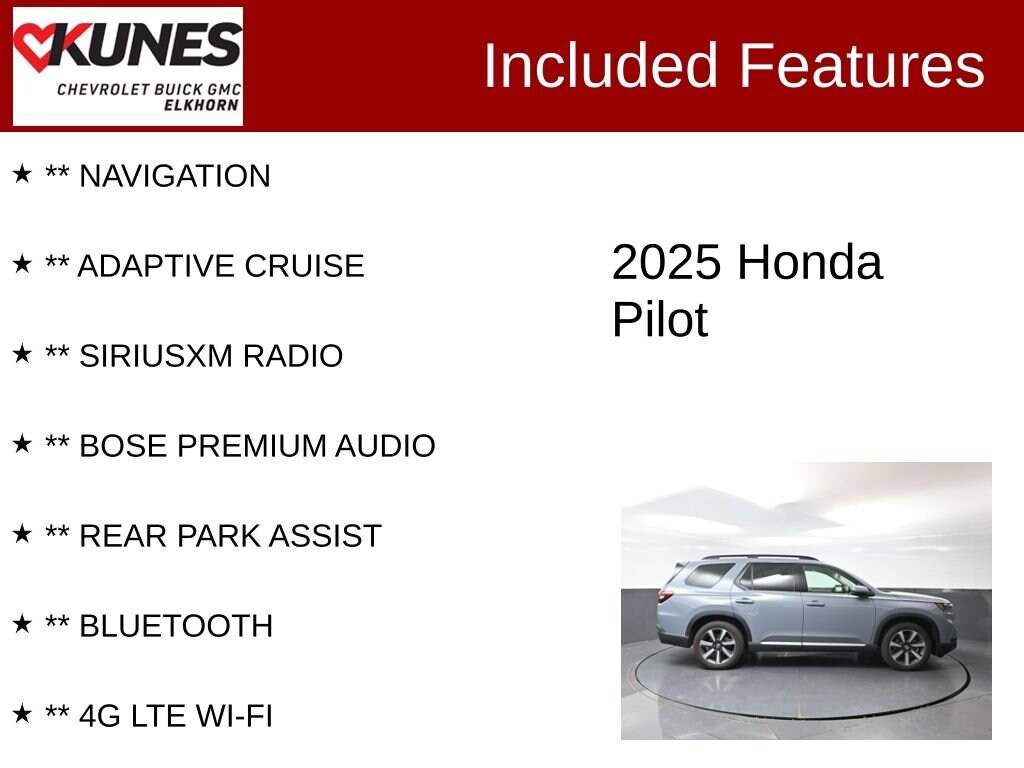 KUNES
CHEVROLET BUICK GMC
ELKHORN

Included Features

★ ** NAVIGATION

★ ** ADAPTIVE CRUISE

★ ** SIRIUSXM RADIO

★ ** BOSE PREMIUM AUDIO

★ ** REAR PARK ASSIST

★ ** BLUETOOTH

★ ** 4G LTE WI-FI

2025 Honda Pilot